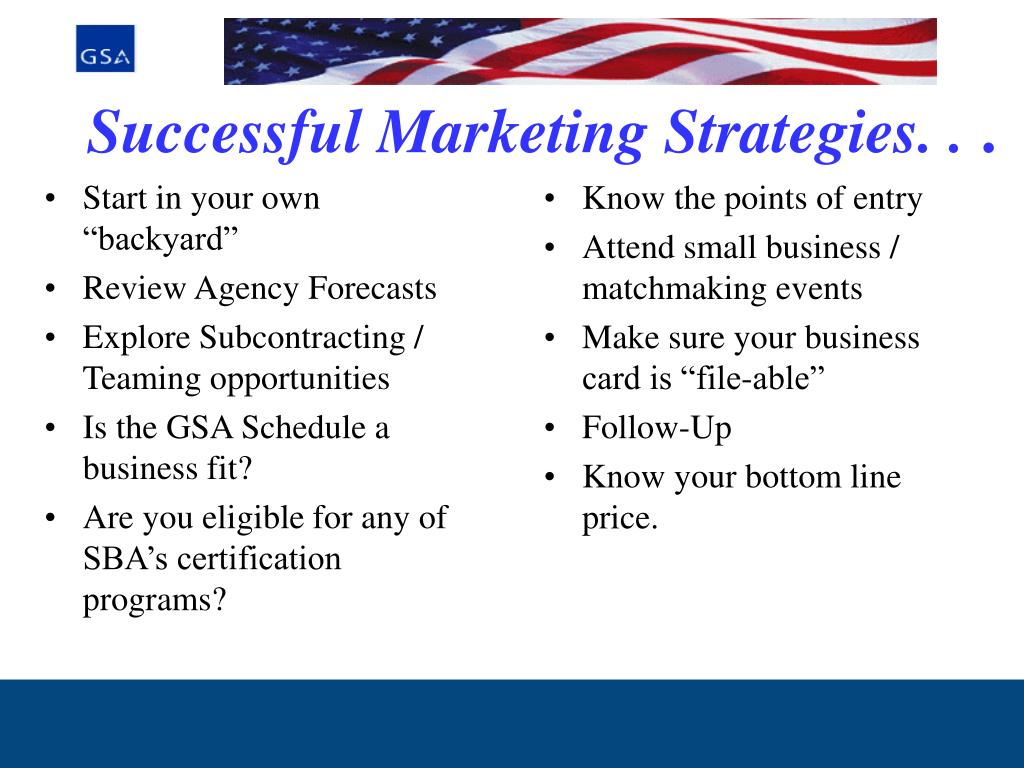 GSA

Successful Marketing Strategies. . .

• Start in your own “backyard”
• Review Agency Forecasts
• Explore Subcontracting / Teaming opportunities
• Is the GSA Schedule a business fit?
• Are you eligible for any of SBA’s certification programs?

• Know the points of entry
• Attend small business / matchmaking events
• Make sure your business card is “file-able”
• Follow-Up
• Know your bottom line price.